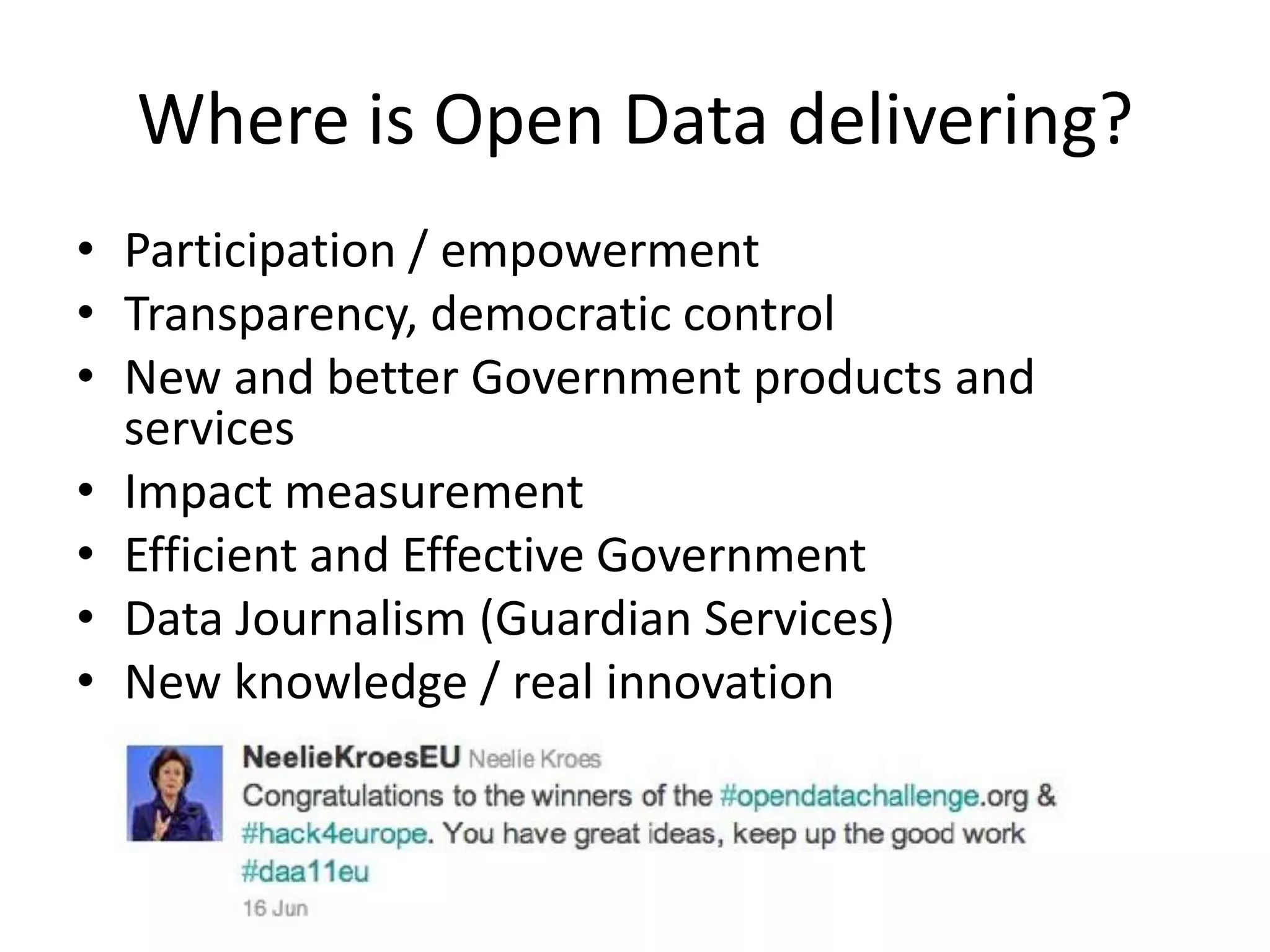 Where is Open Data delivering?

• Participation / empowerment
• Transparency, democratic control
• New and better Government products and services
• Impact measurement
• Efficient and Effective Government
• Data Journalism (Guardian Services)
• New knowledge / real innovation

NeelieKroesEU Neelie Kroes
Congratulations to the winners of the #opendatachallenge.org & #hack4europe. You have great ideas, keep up the good work #daa11eu
16 Jun